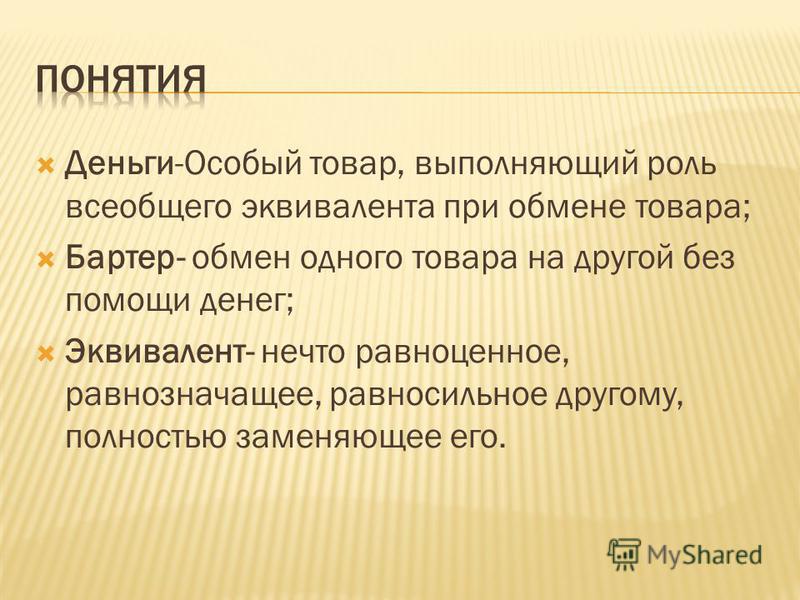 ПОНЯТИЯ

Деньги-Особый товар, выполняющий роль всеобщего эквивалента при обмене товара;

Бартер- обмен одного товара на другой без помощи денег;

Эквивалент- нечто равноценное, равнозначащее, равносильное другому, полностью заменяющее его.

MyShared